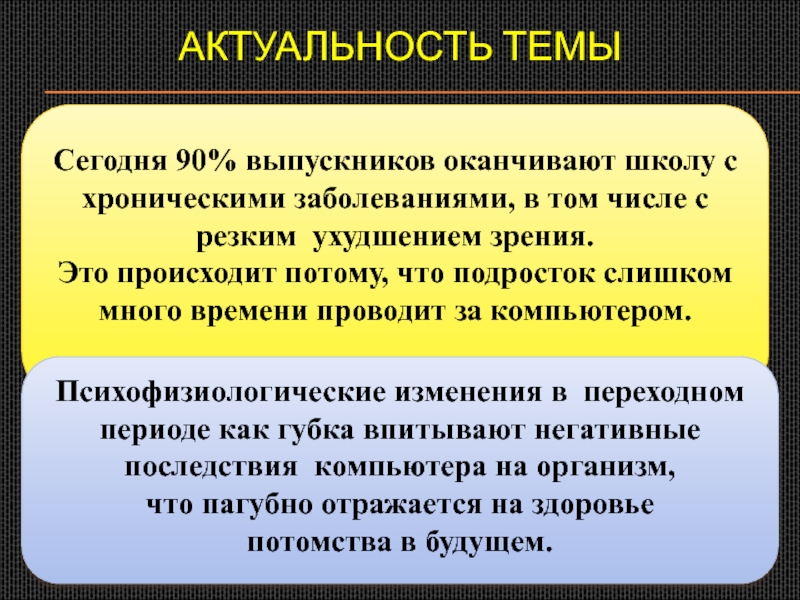 АКТУАЛЬНОСТЬ ТЕМЫ

Сегодня 90% выпускников оканчивают школу с хроническими заболеваниями, в том числе с резким ухудшением зрения.
Это происходит потому, что подросток слишком много времени проводит за компьютером.

Психофизиологические изменения в переходном периоде как губка впитывают негативные последствия компьютера на организм, что пагубно отражается на здоровье потомства в будущем.